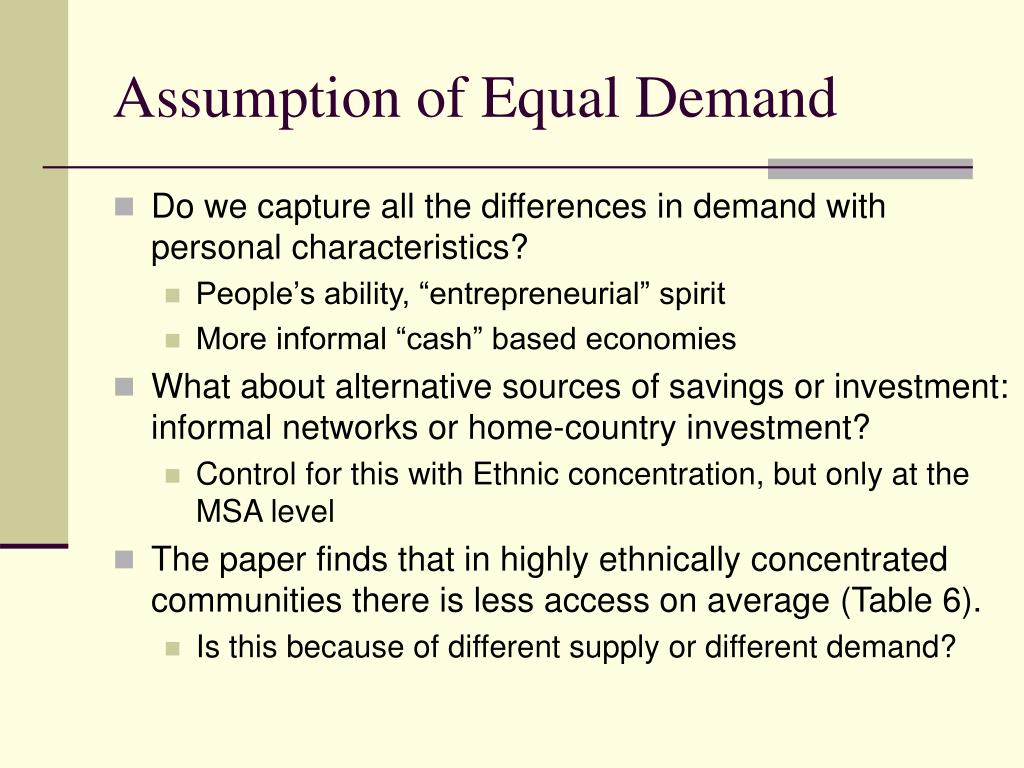 Assumption of Equal Demand

Do we capture all the differences in demand with personal characteristics?

People’s ability, “entrepreneurial” spirit

More informal “cash” based economies

What about alternative sources of savings or investment: informal networks or home-country investment?

Control for this with Ethnic concentration, but only at the MSA level

The paper finds that in highly ethnically concentrated communities there is less access on average (Table 6).

Is this because of different supply or different demand?